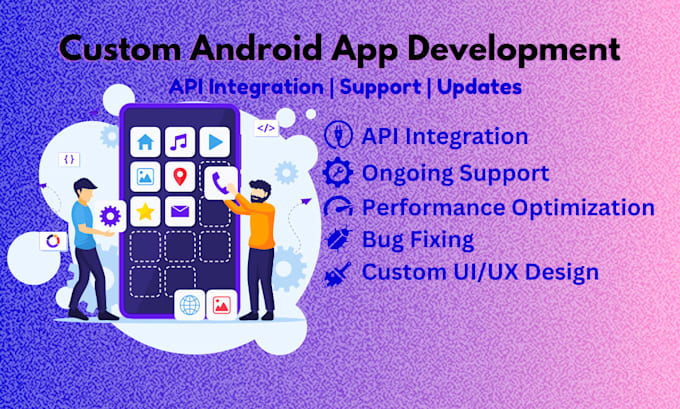 Custom Android App Development

API Integration | Support | Updates

</>

{ }

API Integration
Ongoing Support
Performance Optimization
Bug Fixing
Custom UI/UX Design